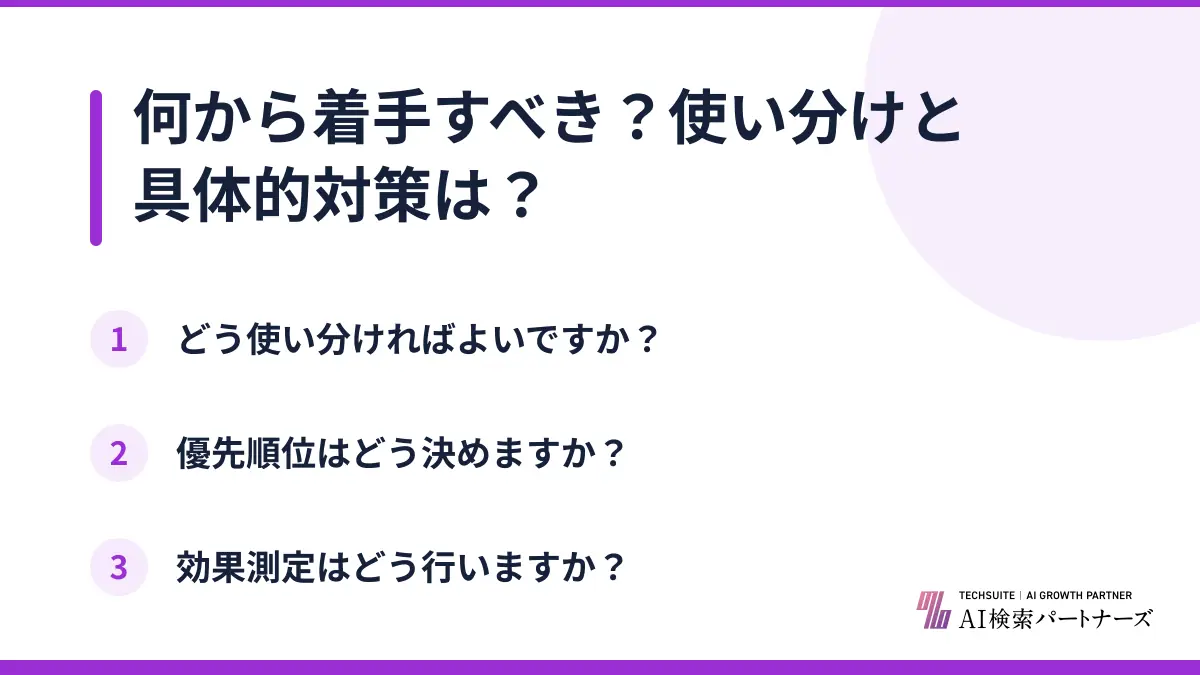 何から着手すべき？使い分けと具体的対策は？

1 どう使い分ければよいですか？

2 優先順位はどう決めますか？

3 効果測定はどう行いますか？

TECHSUITE | AI GROWTH PARTNER
AI検索パートナーズ